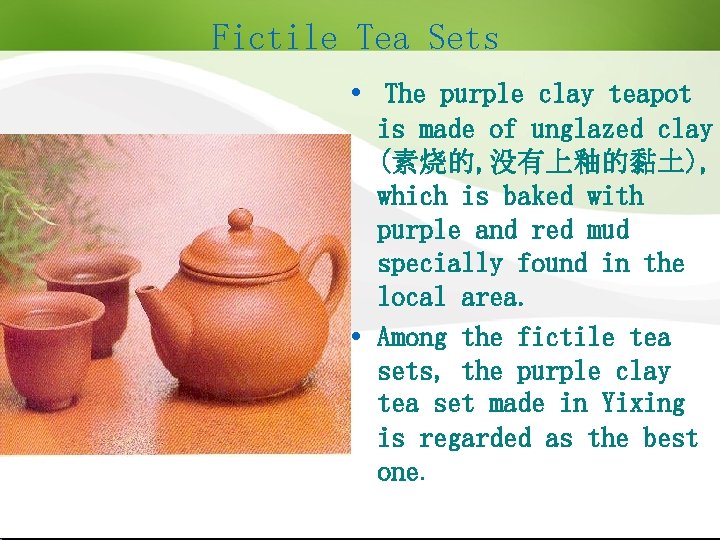 Fictile Tea Sets

• The purple clay teapot is made of unglazed clay (素烧的,没有上釉的黏土), which is baked with purple and red mud specially found in the local area.

• Among the fictile tea sets, the purple clay tea set made in Yixing is regarded as the best one.